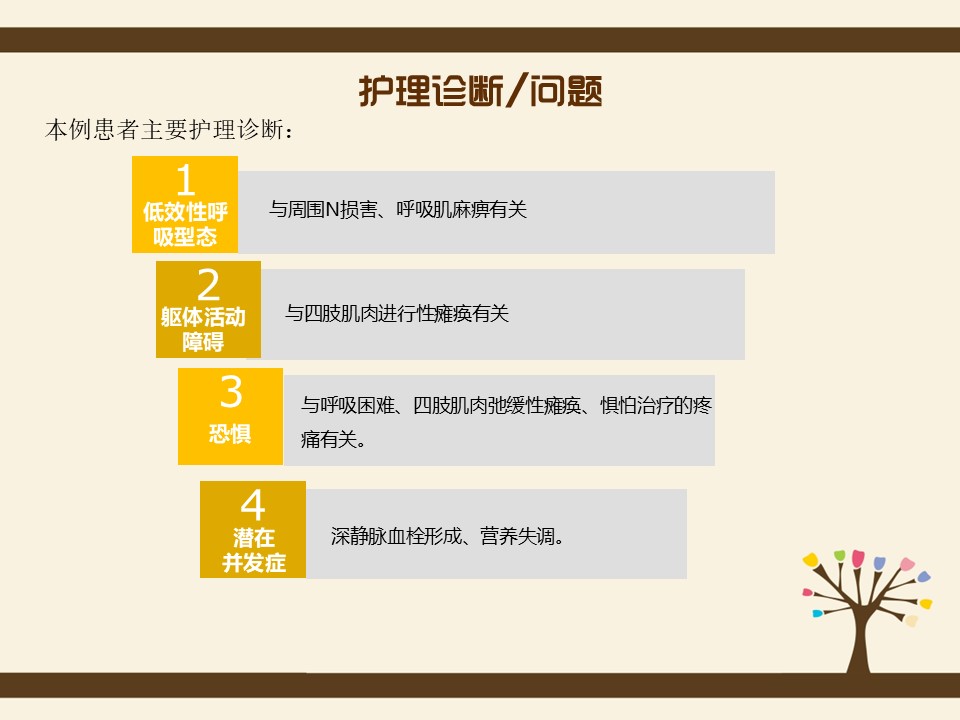 护理诊断/问题

本例患者主要护理诊断：

1
低效性呼吸型态

与周围N损害、呼吸肌麻痹有关

2
躯体活动障碍

与四肢肌肉进行性瘫痪有关

3
恐惧

与呼吸困难、四肢肌肉弛缓性瘫痪、惧怕治疗的疼痛有关。

4
潜在并发症

深静脉血栓形成、营养失调。